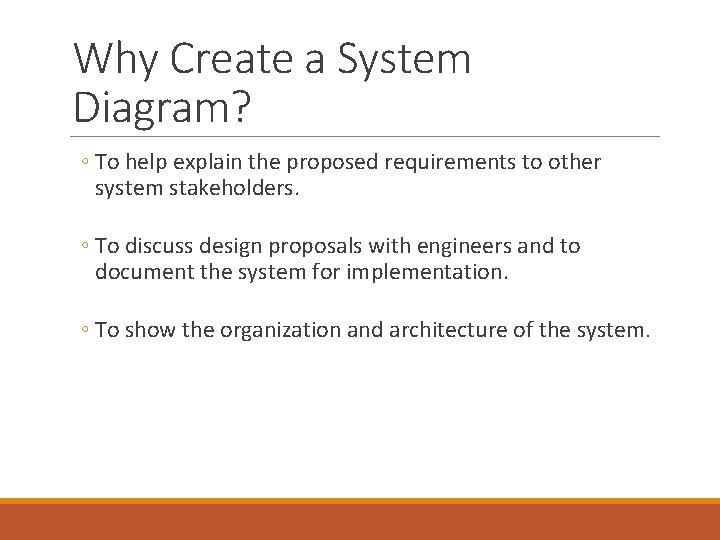 Why Create a System Diagram?

◦ To help explain the proposed requirements to other system stakeholders.

◦ To discuss design proposals with engineers and to document the system for implementation.

◦ To show the organization and architecture of the system.